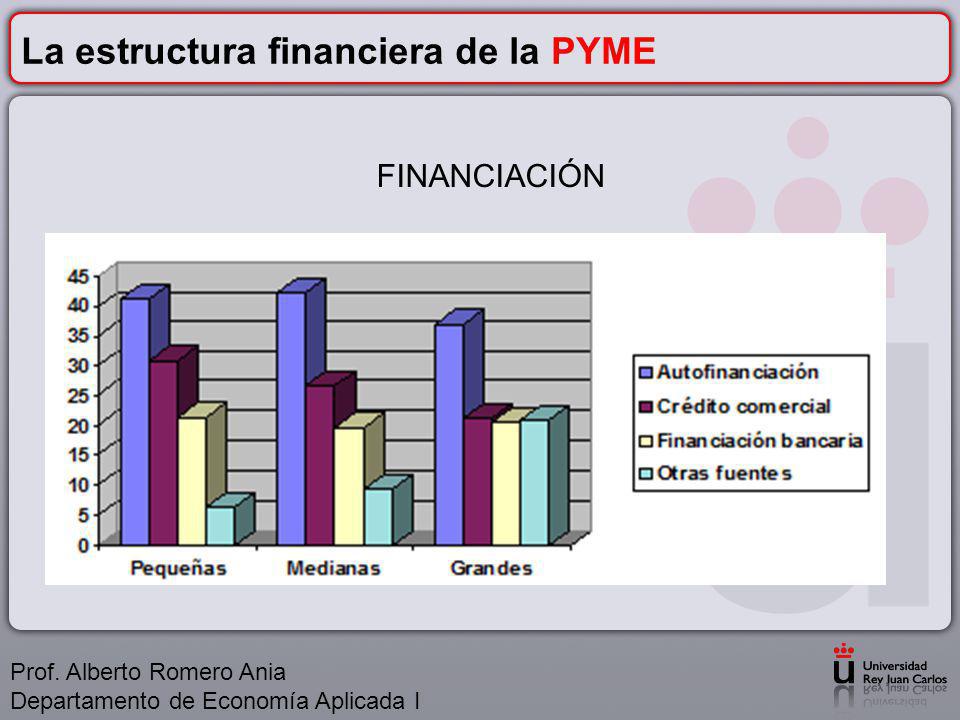 La estructura financiera de la PYME

FINANCIACIÓN

45
40
35
30
25
20
15
10
5
0

Pequeñas Medianas Grandes

Autofinanciación
Crédito comercial
Financiación bancaria
Otras fuentes

Prof. Alberto Romero Ania
Departamento de Economía Aplicada I

Universidad Rey Juan Carlos